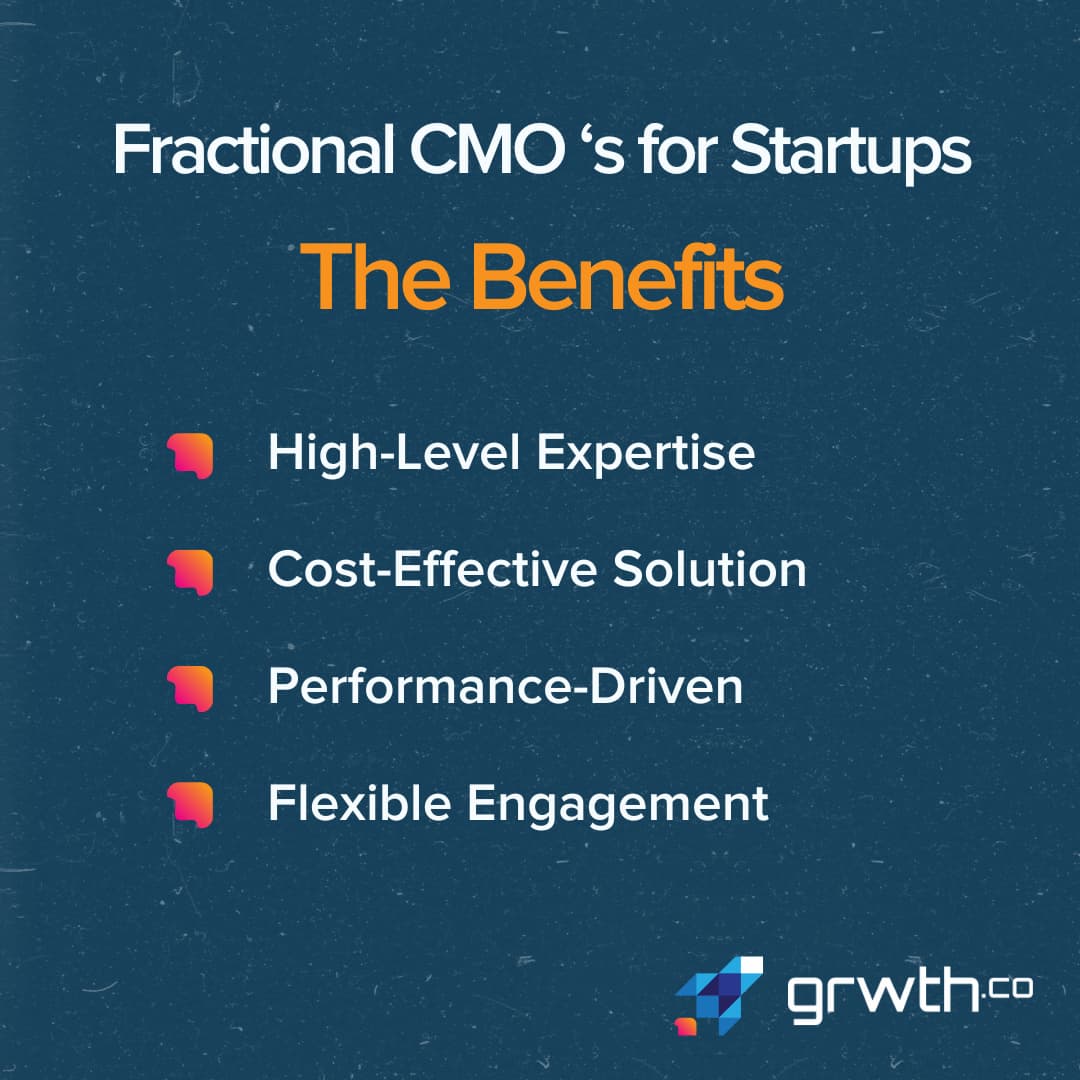 Fractional CMO ‘s for Startups

The Benefits

High-Level Expertise

Cost-Effective Solution

Performance-Driven

Flexible Engagement

grwth.co